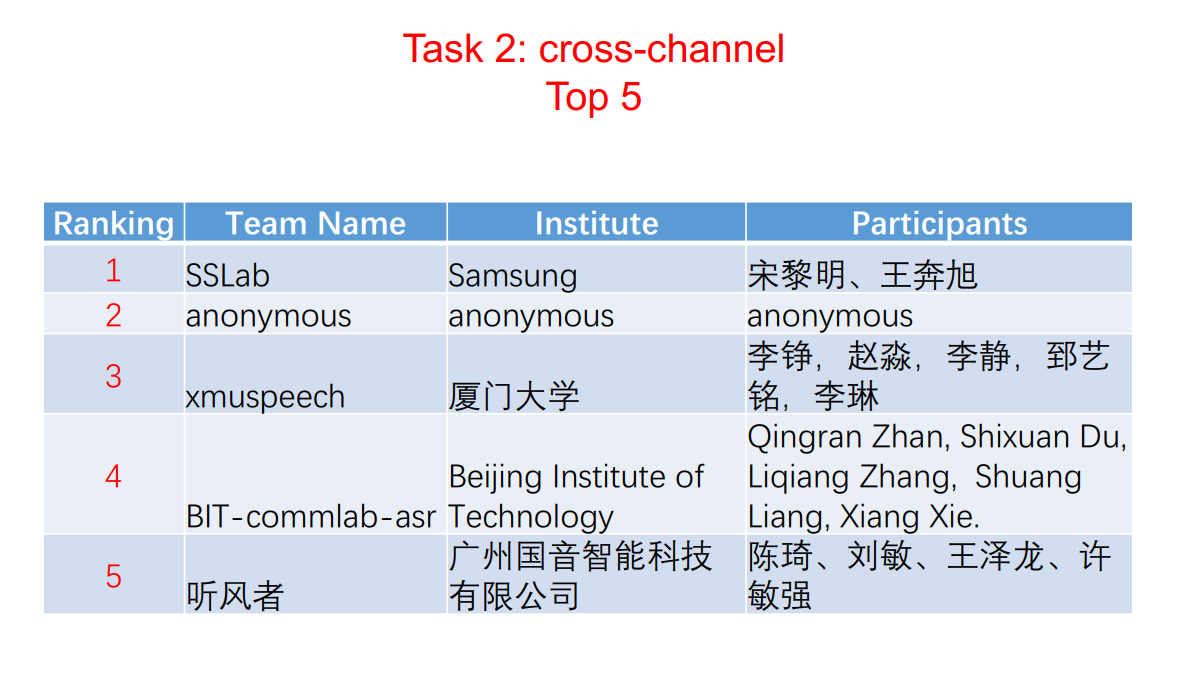 Task 2: cross-channel
Top 5

| Ranking | Team Name | Institute | Participants |
|---|---|---|---|
| 1 | SSLab | Samsung | 宋黎明、王奔旭 |
| 2 | anonymous | anonymous | anonymous |
| 3 | xmuspeech | 厦门大学 | 李铮，赵淼，李静，郅艺铭，李琳 |
| 4 | BIT-commlab-asr | Beijing Institute of Technology | Qingran Zhan, Shixuan Du, Liqiang Zhang, Shuang Liang, Xiang Xie. |
| 5 | 听风者 | 广州国音智能科技有限公司 | 陈琦、刘敏、王泽龙、许敏强 |